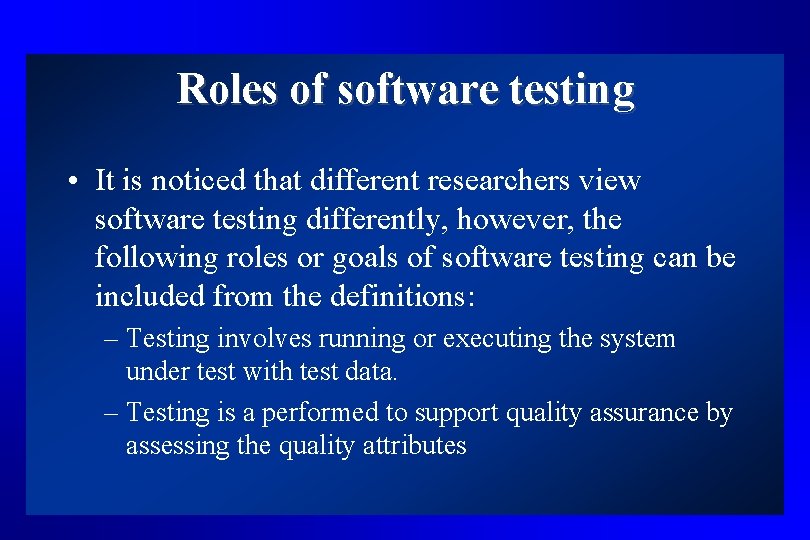 Roles of software testing

• It is noticed that different researchers view software testing differently, however, the following roles or goals of software testing can be included from the definitions:

– Testing involves running or executing the system under test with test data.

– Testing is a performed to support quality assurance by assessing the quality attributes